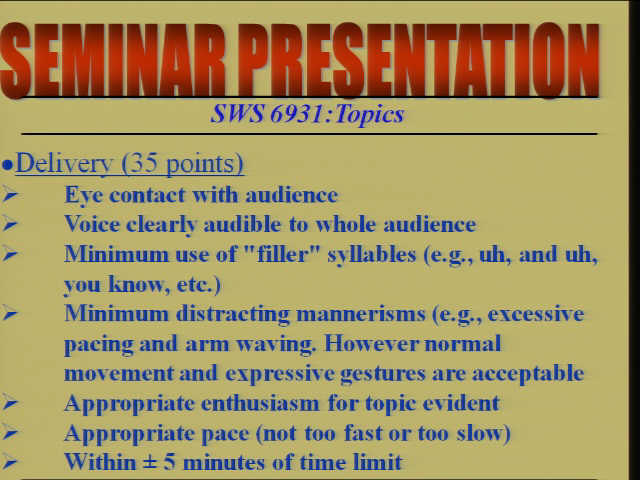 SEMINAR PRESENTATION

SWS 6931:Topics

•Delivery (35 points)

➢ Eye contact with audience
➢ Voice clearly audible to whole audience
➢ Minimum use of "filler" syllables (e.g., uh, and uh, you know, etc.)
➢ Minimum distracting mannerisms (e.g., excessive pacing and arm waving. However normal movement and expressive gestures are acceptable
➢ Appropriate enthusiasm for topic evident
➢ Appropriate pace (not too fast or too slow)
➢ Within ± 5 minutes of time limit